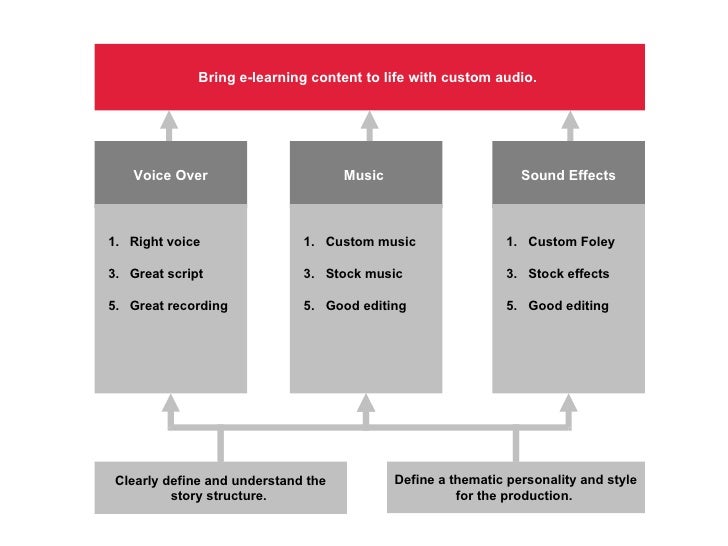 Bring e-learning content to life with custom audio.

Voice Over

1. Right voice
3. Great script
5. Great recording

Music

1. Custom music
3. Stock music
5. Good editing

Sound Effects

1. Custom Foley
3. Stock effects
5. Good editing

Clearly define and understand the story structure.

Define a thematic personality and style for the production.